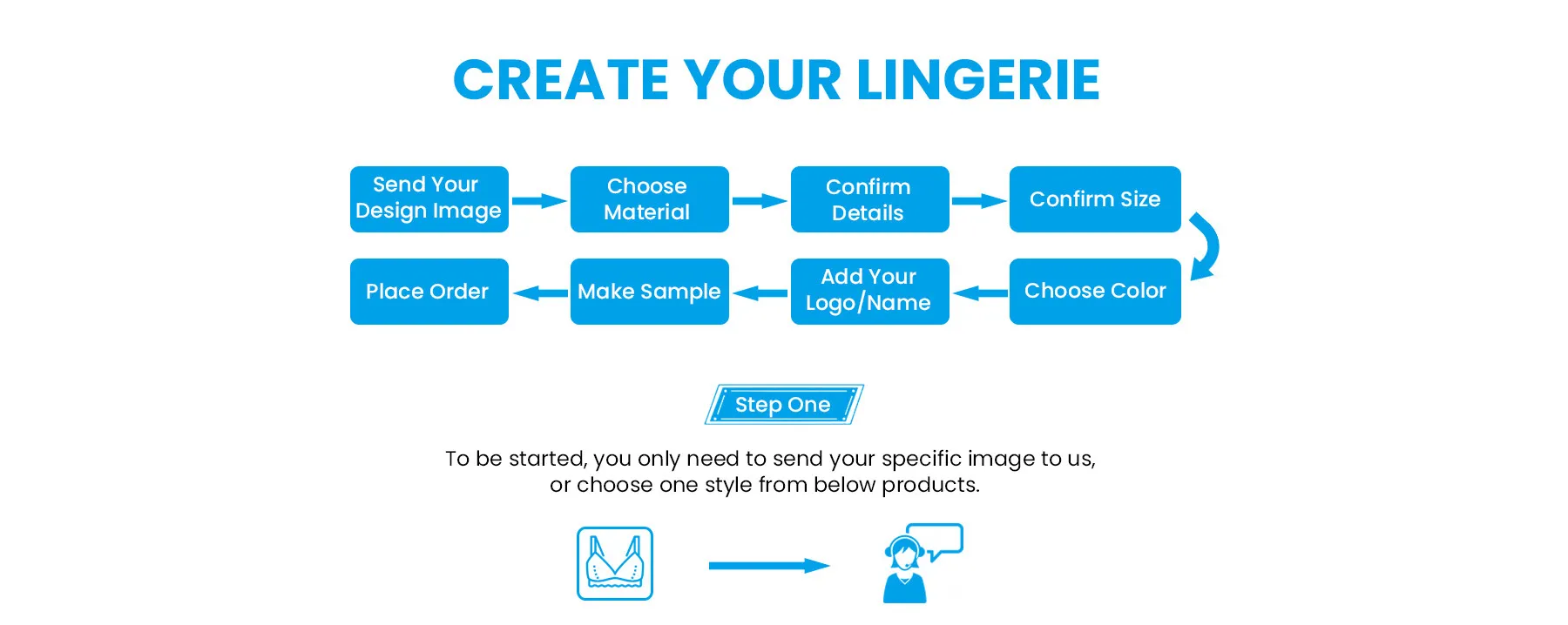 CREATE YOUR LINGERIE

Send Your Design Image

Choose Material

Confirm Details

Confirm Size

Choose Color

Add Your Logo/Name

Make Sample

Place Order

Step One

To be started, you only need to send your specific image to us, or choose one style from below products.